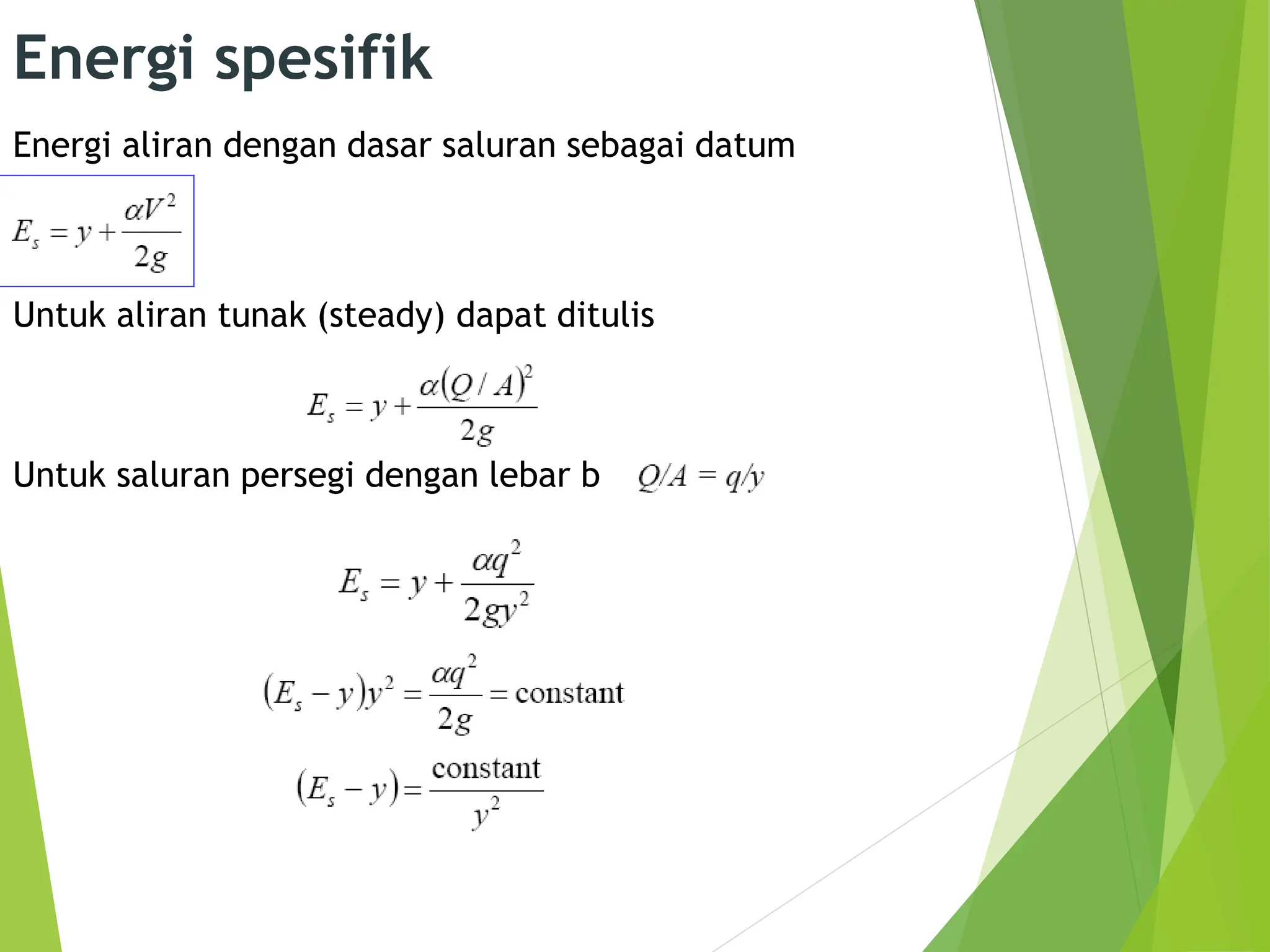 Energi spesifik

Energi aliran dengan dasar saluran sebagai datum

$E_s = y + \frac{\alpha V^2}{2g}$

Untuk aliran tunak (steady) dapat ditulis

$E_s = y + \frac{\alpha (Q/A)^2}{2g}$

Untuk saluran persegi dengan lebar b $Q/A = q/y$

$E_s = y + \frac{\alpha q^2}{2gy^2}$

$(E_s - y)y^2 = \frac{\alpha q^2}{2g} = \text{constant}$

$(E_s - y) = \frac{\text{constant}}{y^2}$